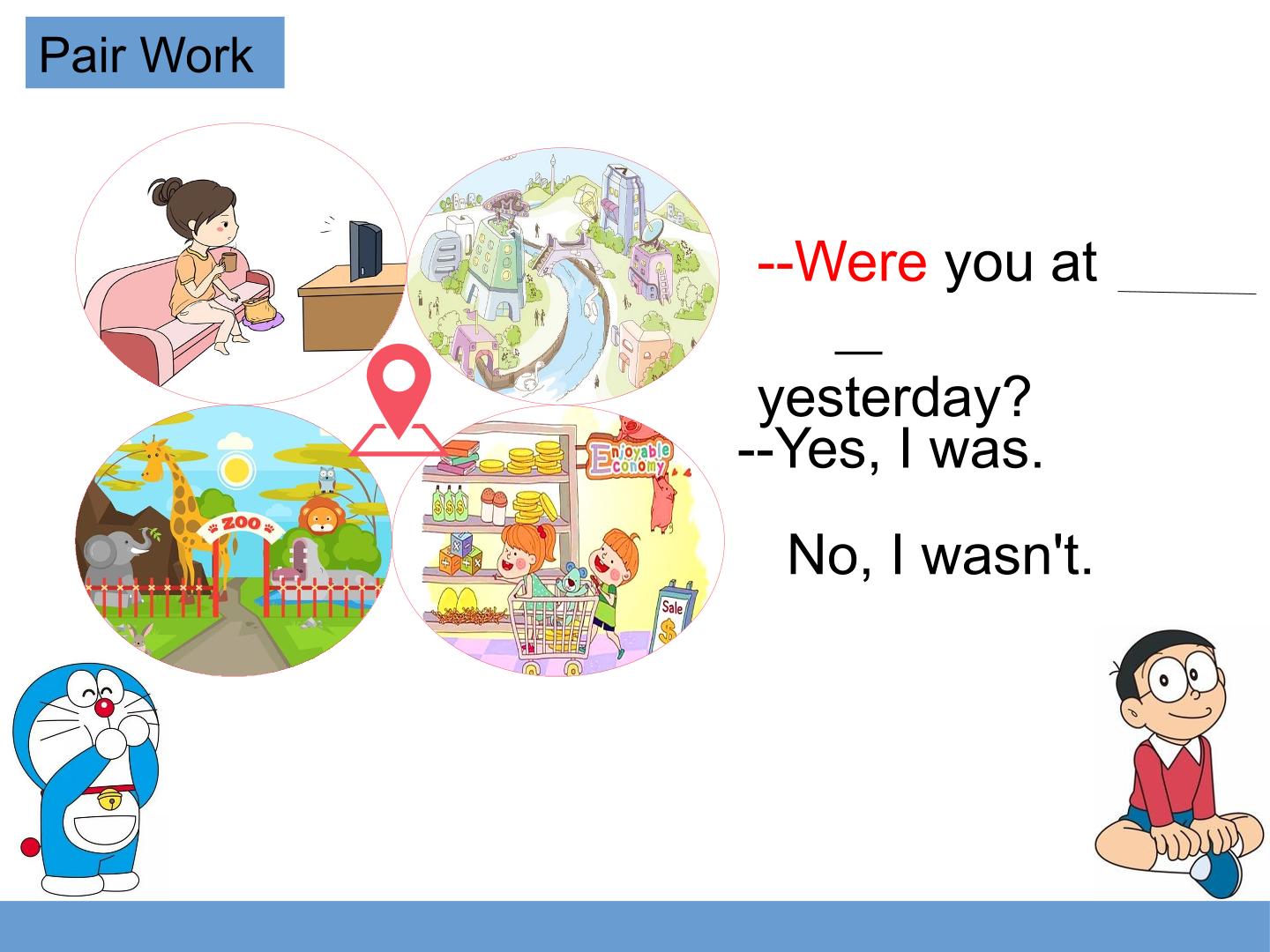 Pair Work

ZOO

Enjoyable Economy

Sale

--Were you at ______ yesterday?

--Yes, I was.

No, I wasn't.